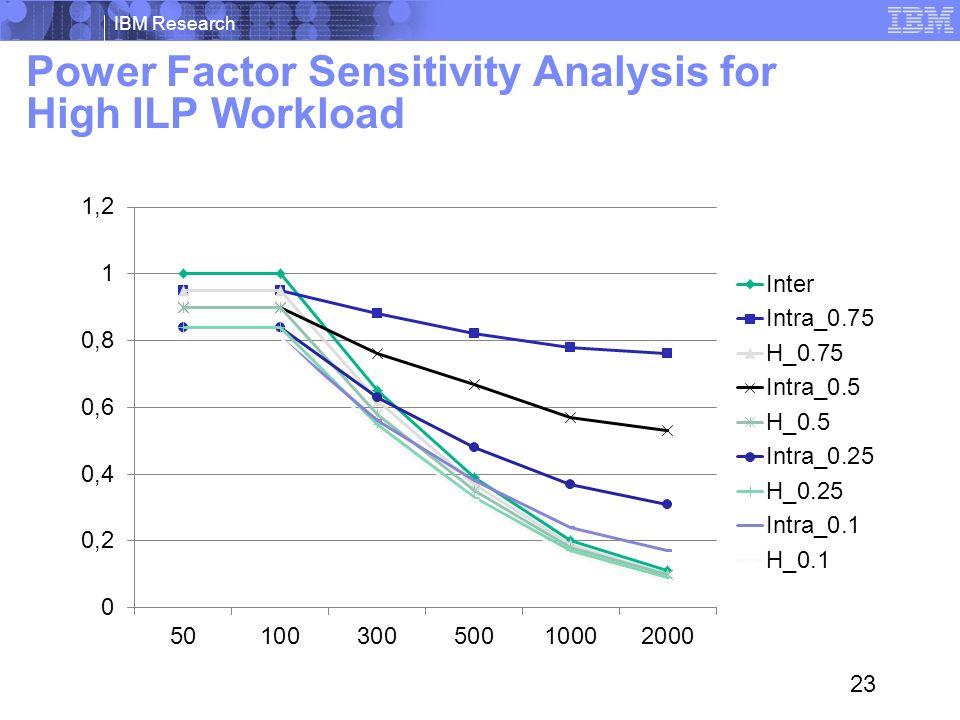 IBM Research

IBM

Power Factor Sensitivity Analysis for High ILP Workload

1,2
1
0,8
0,6
0,4
0,2
0

50 100 300 500 1000 2000

Inter
Intra_0.75
H_0.75
Intra_0.5
H_0.5
Intra_0.25
H_0.25
Intra_0.1
H_0.1

23